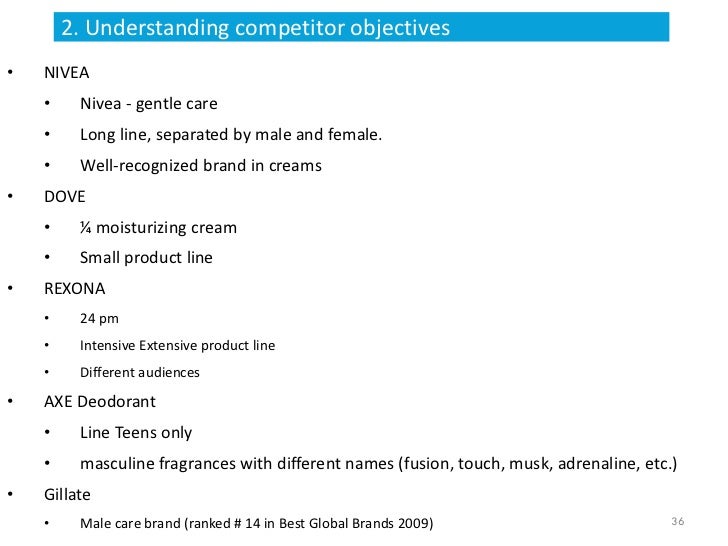 2. Understanding competitor objectives

• NIVEA
  • Nivea - gentle care
  • Long line, separated by male and female.
  • Well-recognized brand in creams
• DOVE
  • ¼ moisturizing cream
  • Small product line
• REXONA
  • 24 pm
  • Intensive Extensive product line
  • Different audiences
• AXE Deodorant
  • Line Teens only
  • masculine fragrances with different names (fusion, touch, musk, adrenaline, etc.)
• Gillate
  • Male care brand (ranked # 14 in Best Global Brands 2009)

36